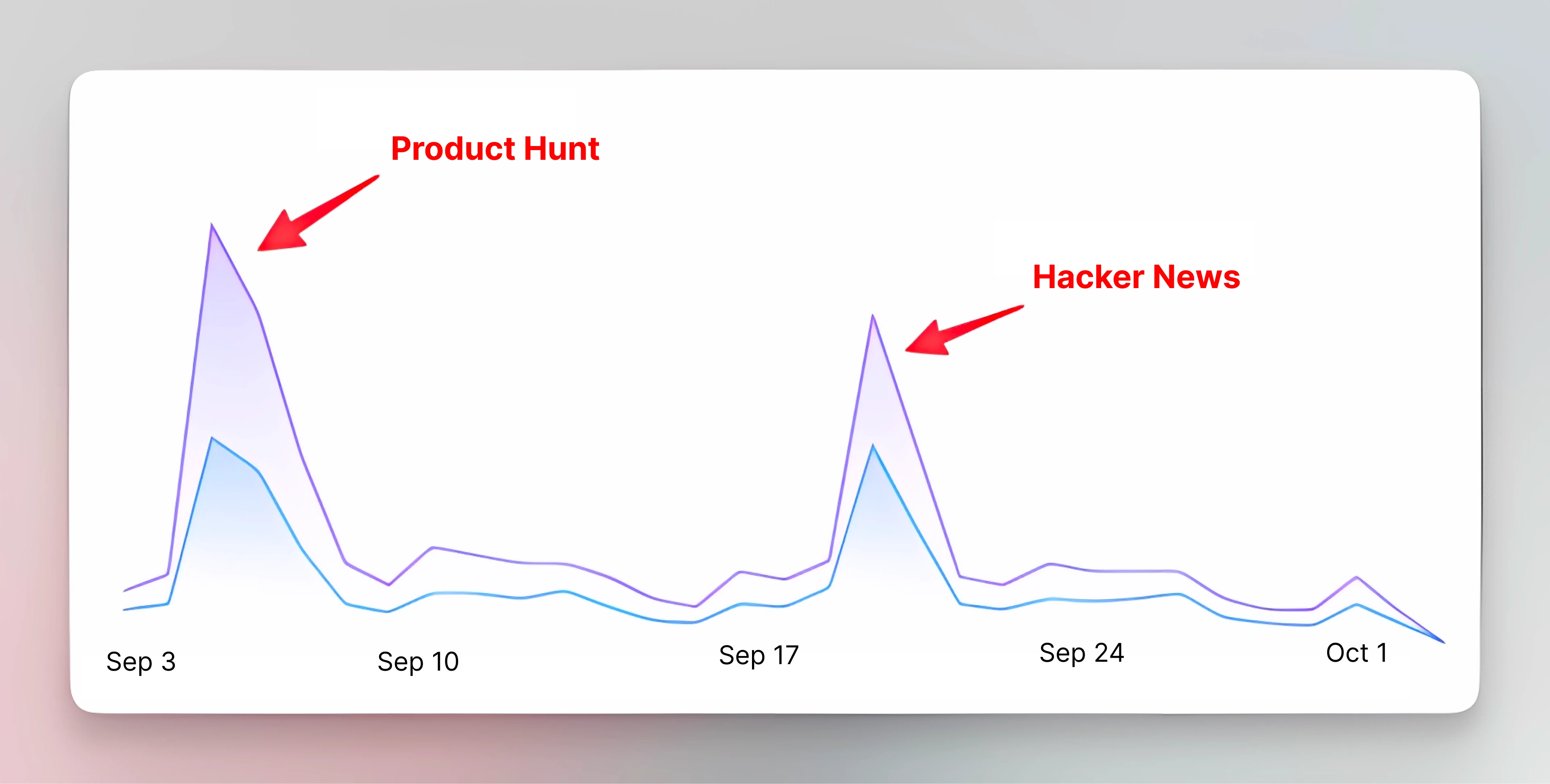 Product Hunt

Hacker News

Sep 3

Sep 10

Sep 17

Sep 24

Oct 1